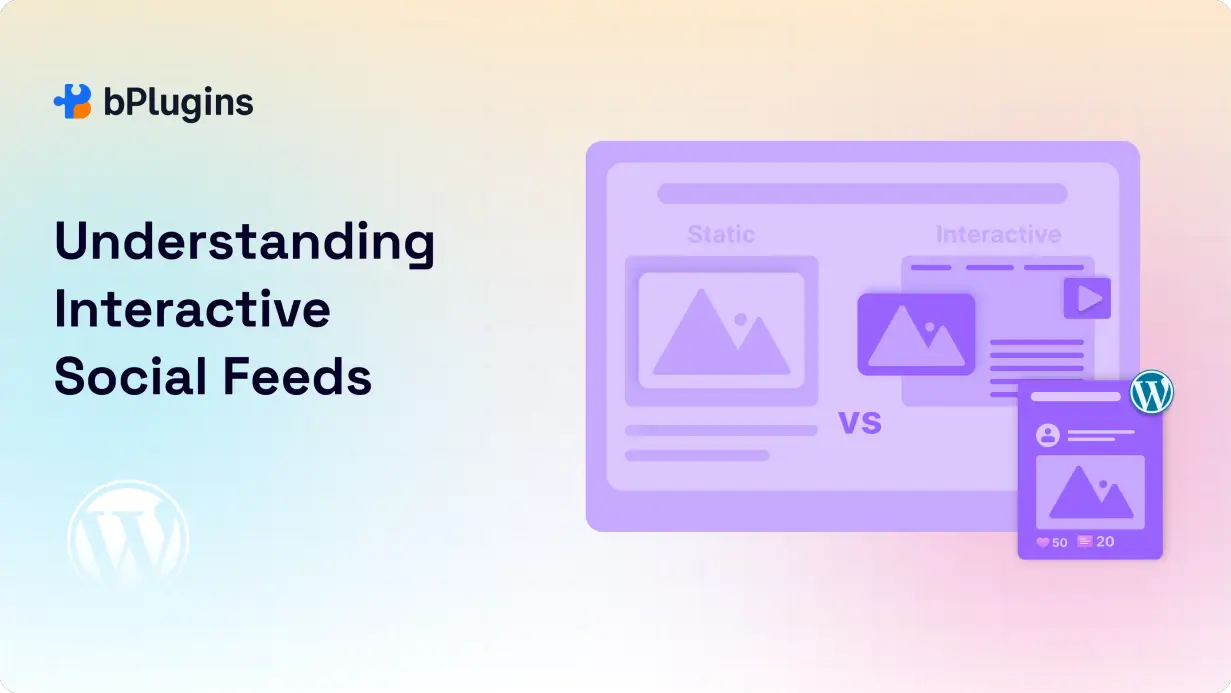 bPlugins

Understanding Interactive Social Feeds

Static

Interactive

vs

50

20